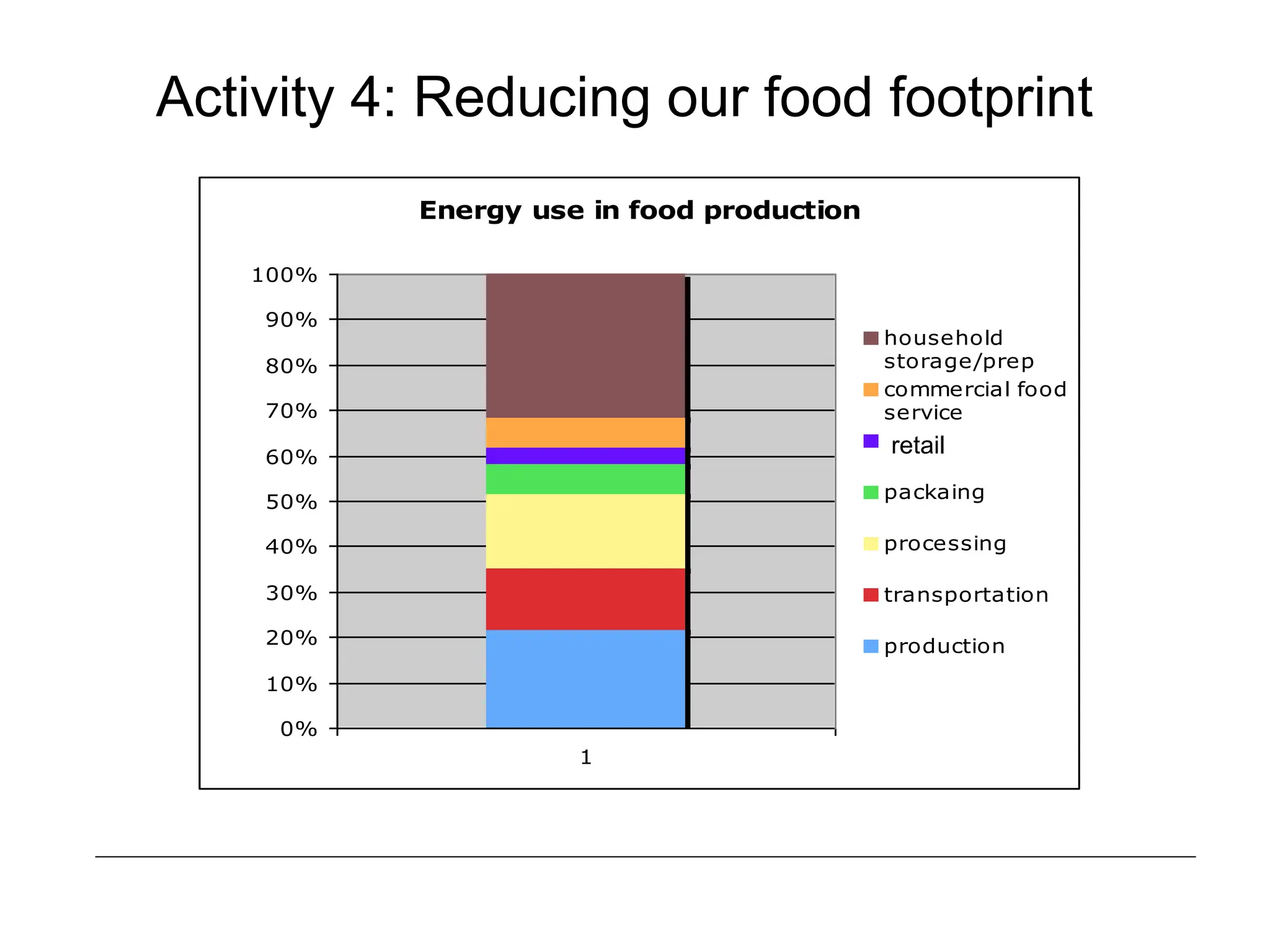 Activity 4: Reducing our food footprint

Energy use in food production

100%
90%
80%
70%
60%
50%
40%
30%
20%
10%
0%

1

household storage/prep
commercial food service
retail
packaing
processing
transportation
production